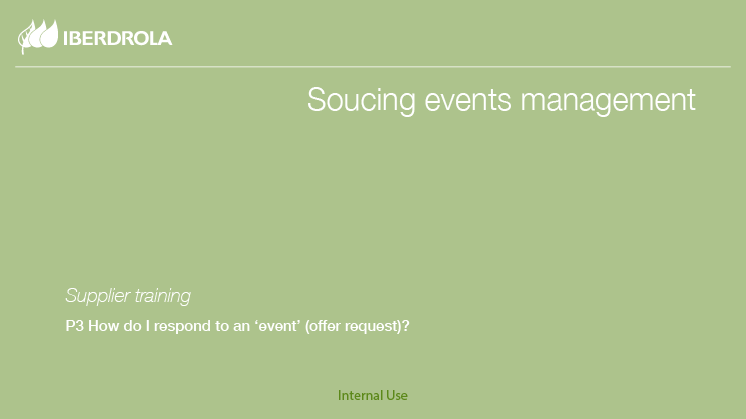 IBERDROLA

Soucing events management

Supplier training

P3 How do I respond to an ‘event’ (offer request)?

Internal Use